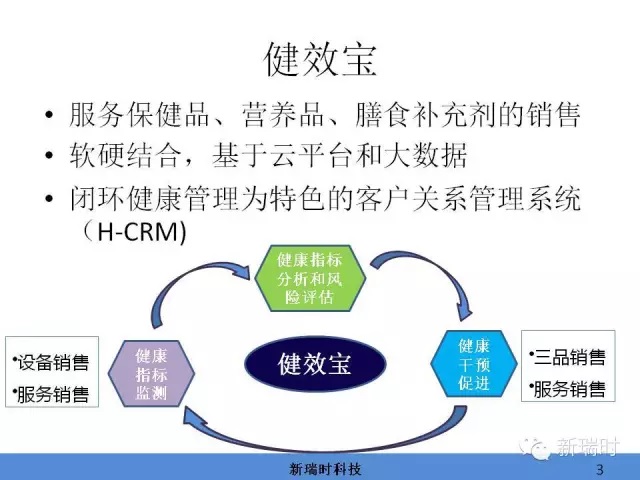 健效宝

• 服务保健品、营养品、膳食补充剂的销售
• 软硬结合，基于云平台和大数据
• 闭环健康管理为特色的客户关系管理系统（H-CRM)

健康指标分析和风险评估

•设备销售
•服务销售

健康指标监测

健效宝

健康干预促进

•三品销售
•服务销售

新瑞时

新瑞时科技

3